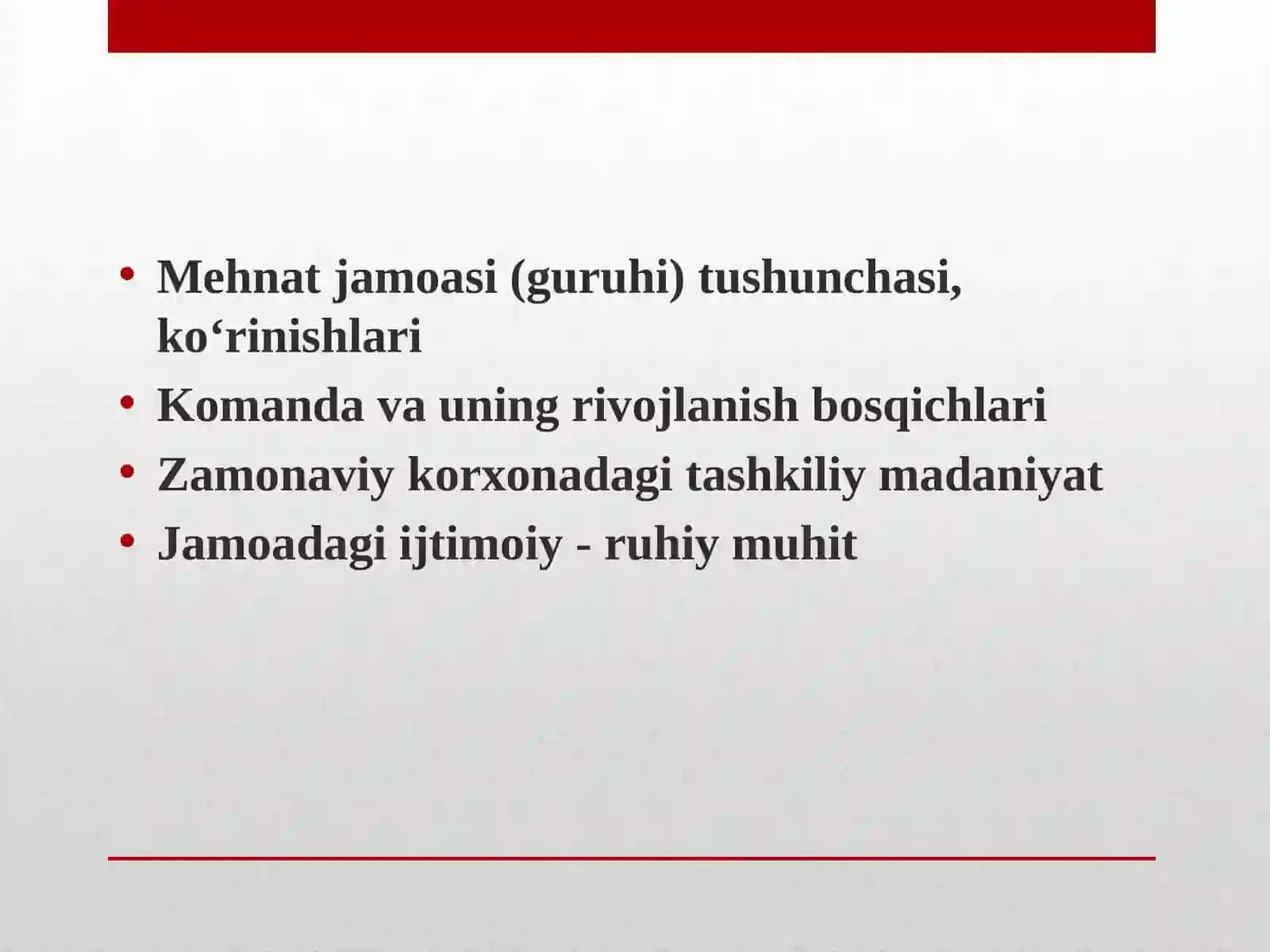 • Mehnat jamoasi (guruhi) tushunchasi, ko‘rinishlari
• Komanda va uning rivojlanish bosqichlari
• Zamonaviy korxonadagi tashkiliy madaniyat
• Jamoadagi ijtimoiy - ruhiy muhit